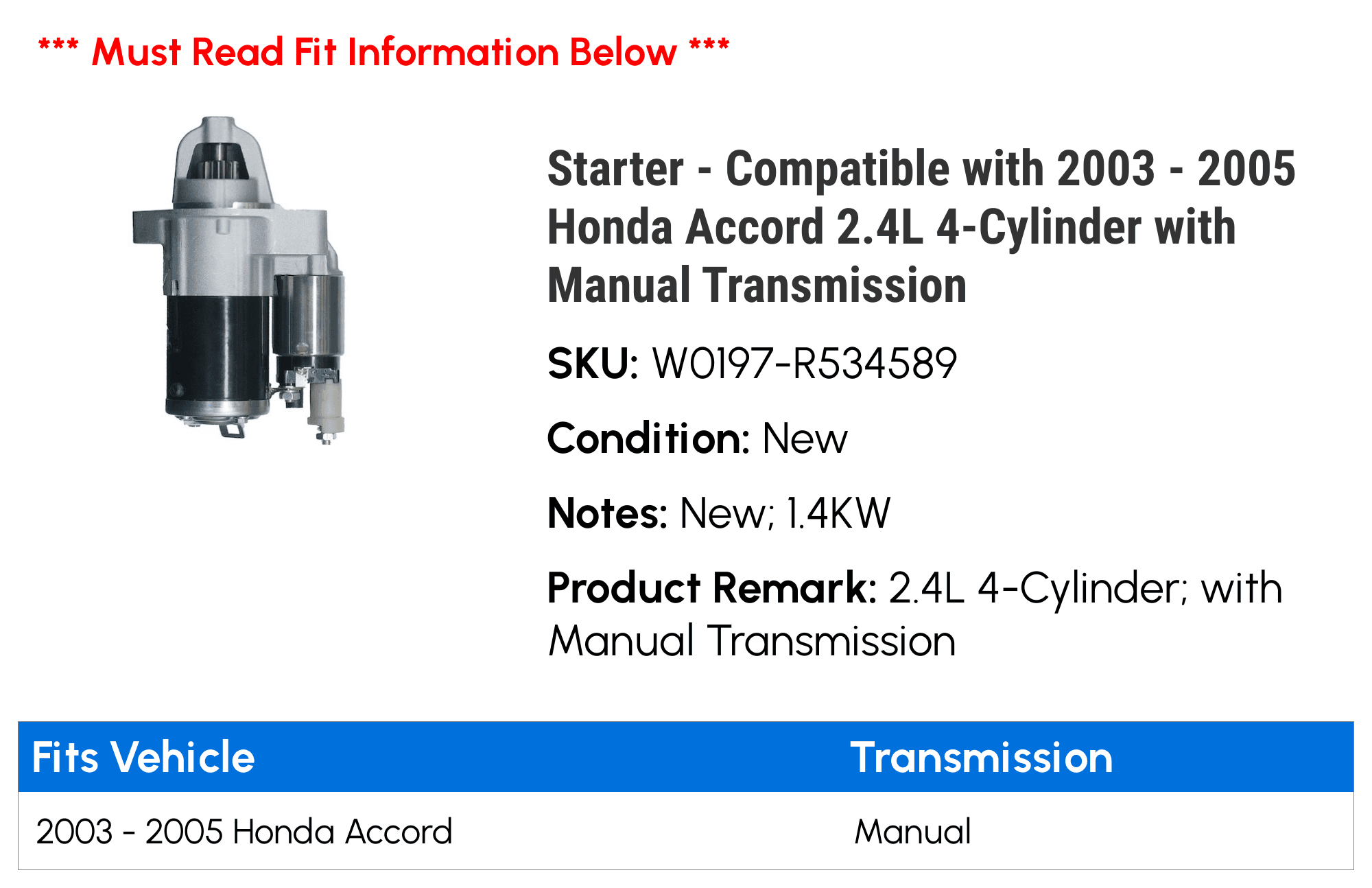 *** Must Read Fit Information Below ***

Starter - Compatible with 2003 - 2005 Honda Accord 2.4L 4-Cylinder with Manual Transmission

SKU: W0197-R534589

Condition: New

Notes: New; 1.4KW

Product Remark: 2.4L 4-Cylinder; with Manual Transmission

| Fits Vehicle | Transmission |
|---|---|
| 2003 - 2005 Honda Accord | Manual |